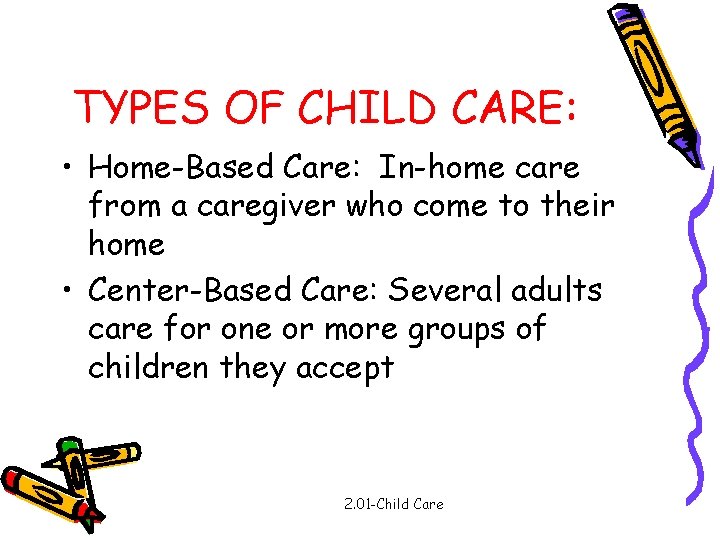 TYPES OF CHILD CARE:

• Home-Based Care: In-home care from a caregiver who come to their home

• Center-Based Care: Several adults care for one or more groups of children they accept

2.01-Child Care